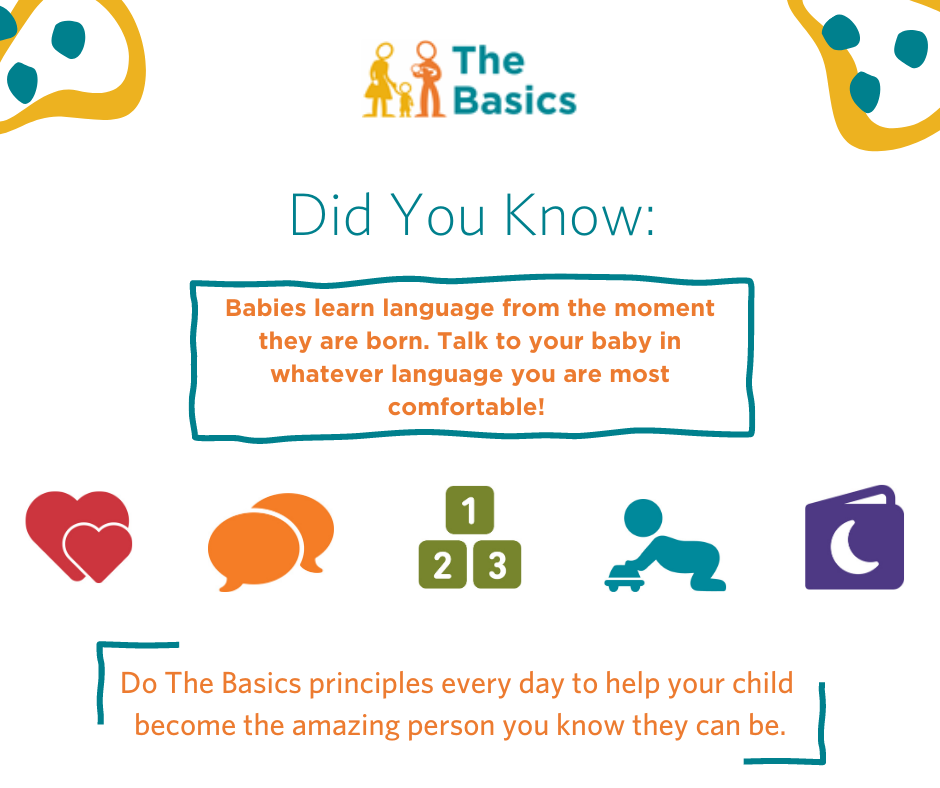 The Basics

Did You Know:

Babies learn language from the moment they are born. Talk to your baby in whatever language you are most comfortable!

1
2 3

Do The Basics principles every day to help your child become the amazing person you know they can be.